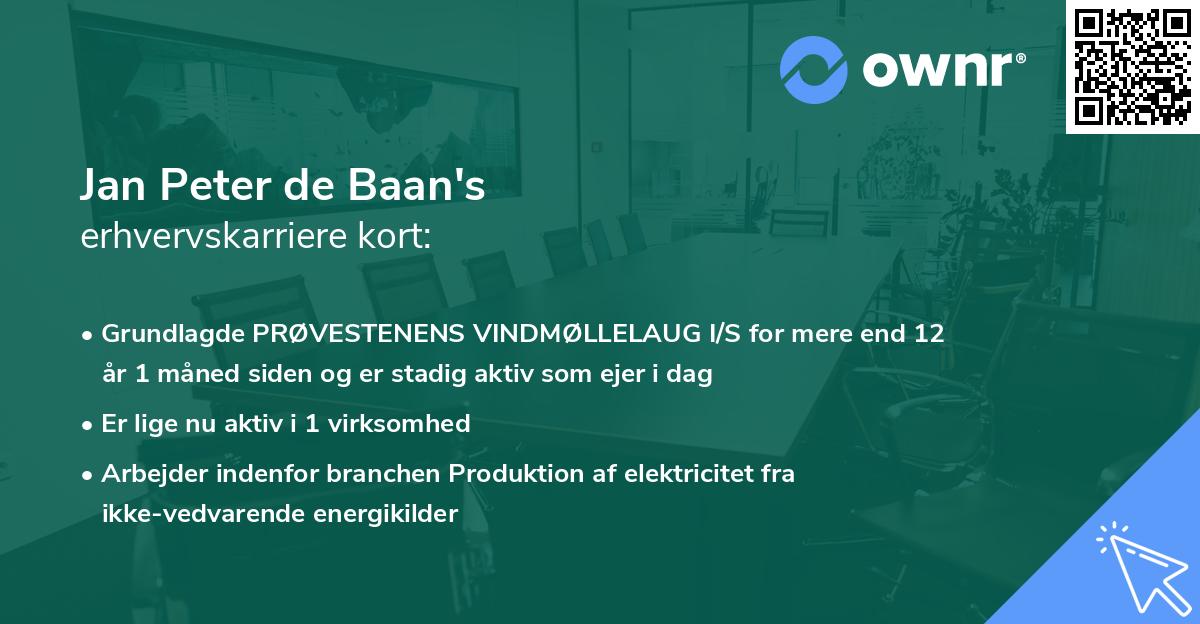 ownr®

Jan Peter de Baan's
erhvervskarriere kort:

• Grundlagde PRØVESTENENS VINDMØLLELAUG I/S for mere end 12 år 1 måned siden og er stadig aktiv som ejer i dag

• Er lige nu aktiv i 1 virksomhed

• Arbejder indenfor branchen Produktion af elektricitet fra ikke-vedvarende energikilder